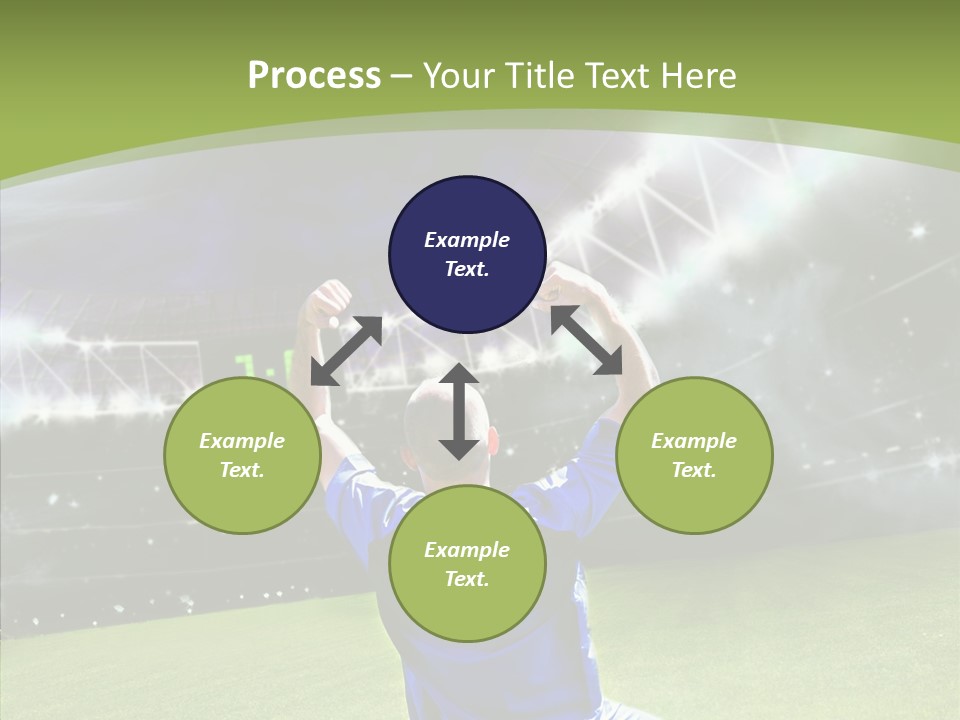 Process – Your Title Text Here

Example Text.

Example Text.

Example Text.

Example Text.